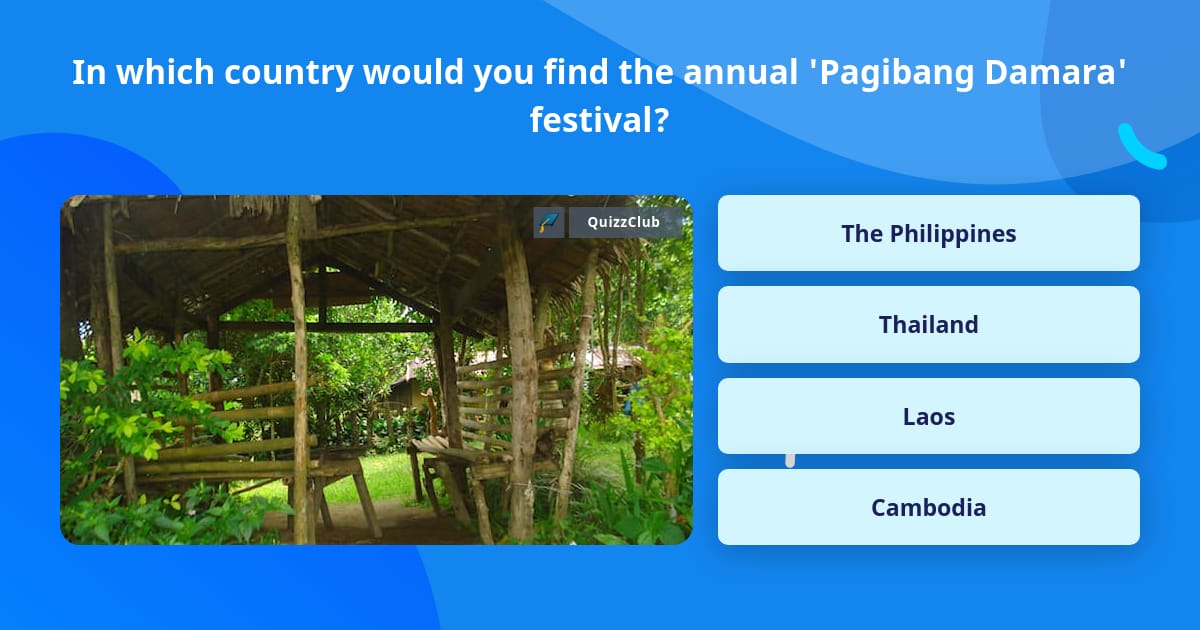 In which country would you find the annual 'Pagibang Damara' festival?

QuizzClub

The Philippines

Thailand

Laos

Cambodia